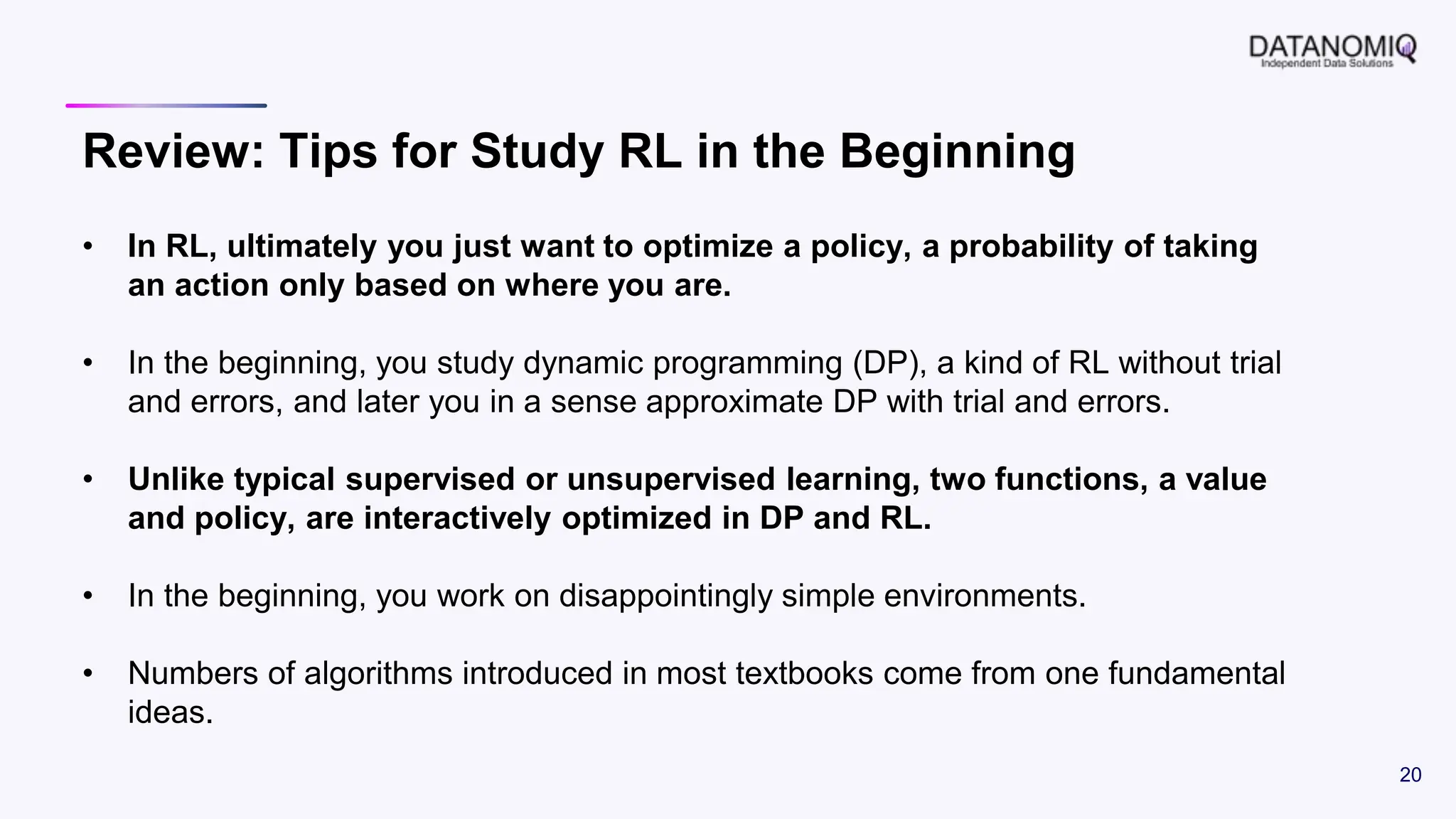 DATANOMIQ
Independent Data Solutions

Review: Tips for Study RL in the Beginning

• In RL, ultimately you just want to optimize a policy, a probability of taking an action only based on where you are.

• In the beginning, you study dynamic programming (DP), a kind of RL without trial and errors, and later you in a sense approximate DP with trial and errors.

• Unlike typical supervised or unsupervised learning, two functions, a value and policy, are interactively optimized in DP and RL.

• In the beginning, you work on disappointingly simple environments.

• Numbers of algorithms introduced in most textbooks come from one fundamental ideas.

20